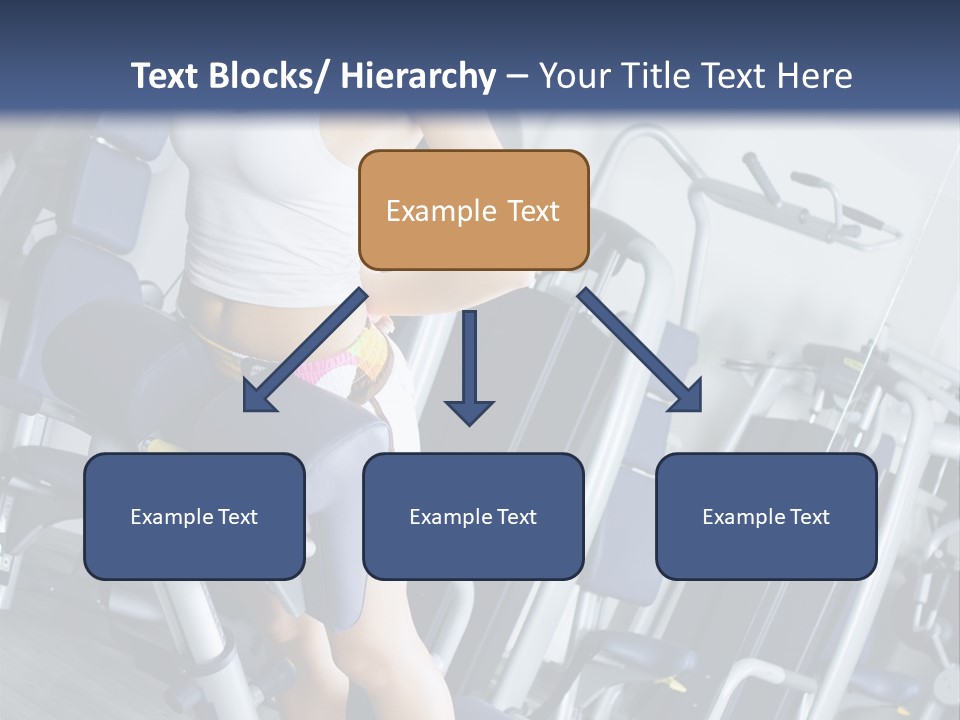 Text Blocks/ Hierarchy – Your Title Text Here

Example Text

Example Text

Example Text

Example Text